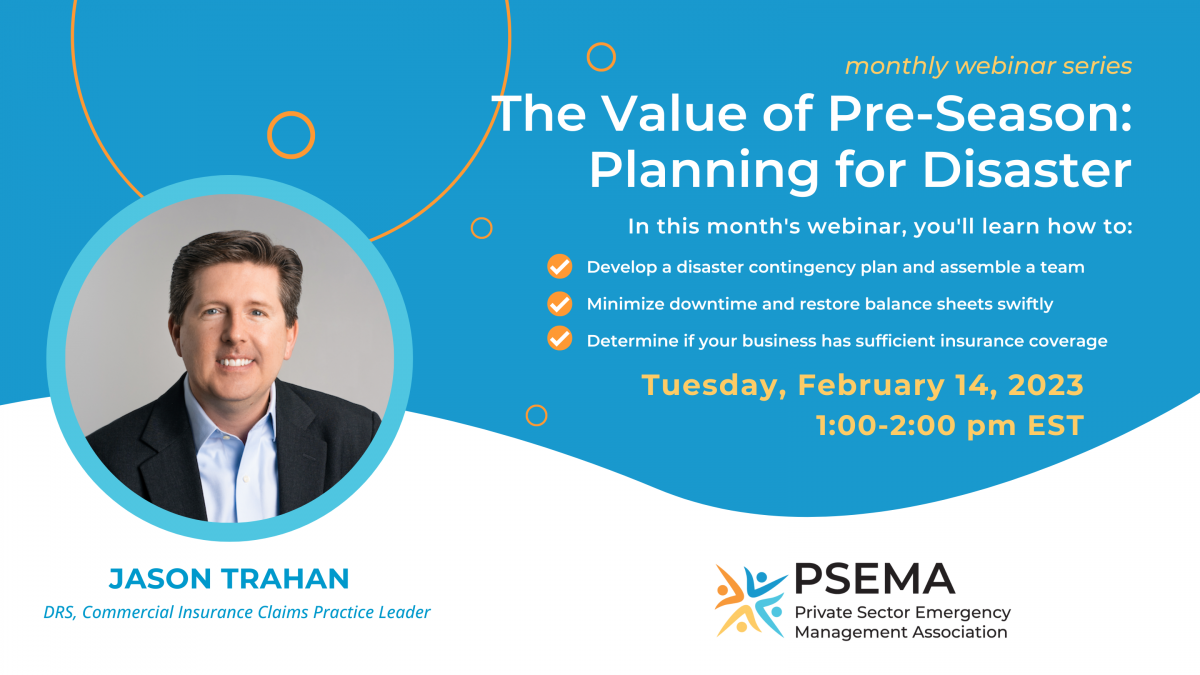 monthly webinar series

The Value of Pre-Season: Planning for Disaster

In this month's webinar, you'll learn how to:

Develop a disaster contingency plan and assemble a team

Minimize downtime and restore balance sheets swiftly

Determine if your business has sufficient insurance coverage

Tuesday, February 14, 2023
1:00-2:00 pm EST

JASON TRAHAN

DRS, Commercial Insurance Claims Practice Leader

PSEMA
Private Sector Emergency Management Association